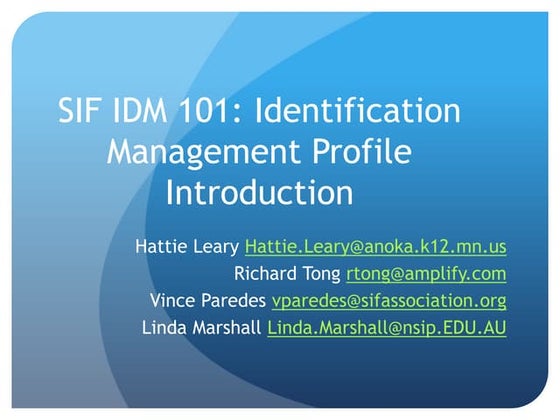 SIF IDM 101: Identification Management Profile Introduction

Hattie Leary Hattie.Leary@anoka.k12.mn.us
Richard Tong rtong@amplify.com
Vince Paredes vparedes@sifassociation.org
Linda Marshall Linda.Marshall@nsip.EDU.AU